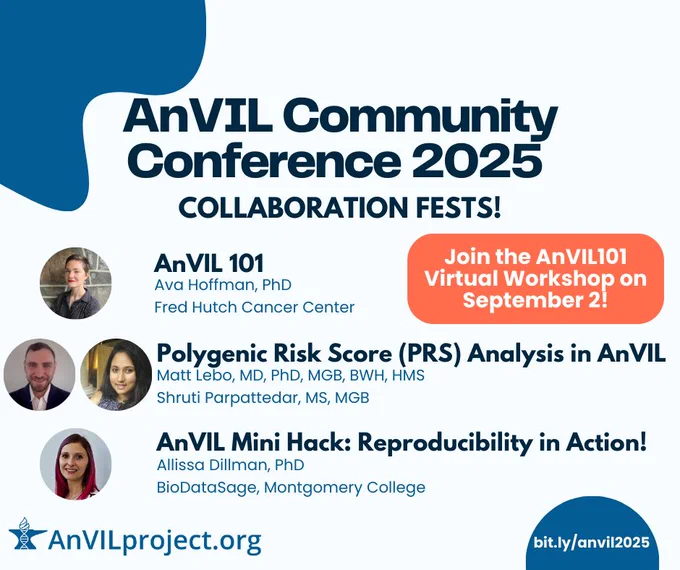 AnVIL Community Conference 2025

COLLABORATION FESTS!

AnVIL 101
Ava Hoffman, PhD
Fred Hutch Cancer Center

Join the AnVIL101 Virtual Workshop on September 2!

Polygenic Risk Score (PRS) Analysis in AnVIL
Matt Lebo, MD, PhD, MGB, BWH, HMS
Shruti Parpattedar, MS, MGB

AnVIL Mini Hack: Reproducibility in Action!
Allissa Dillman, PhD
BioDataSage, Montgomery College

AnVILproject.org

bit.ly/anvil2025